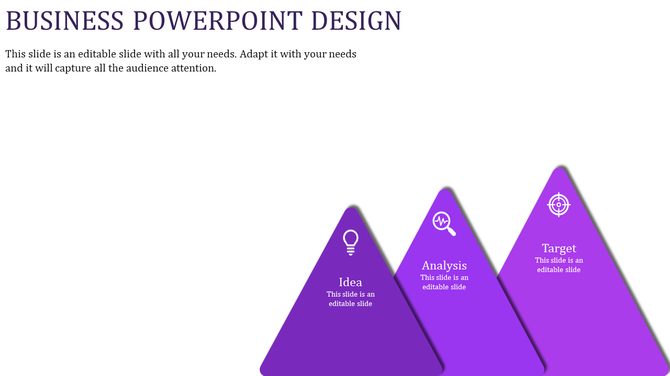 BUSINESS POWERPOINT DESIGN

This slide is an editable slide with all your needs. Adapt it with your needs and it will capture all the audience attention.

Idea
This slide is an editable slide

Analysis
This slide is an editable slide

Target
This slide is an editable slide